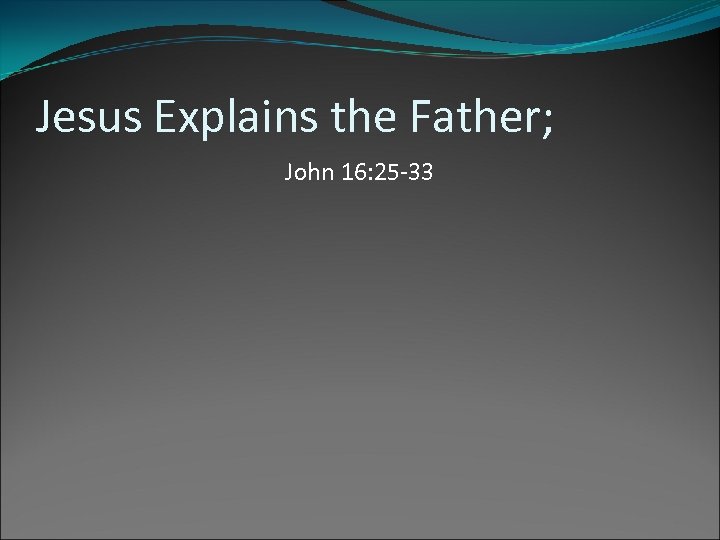 Jesus Explains the Father;

John 16:25-33